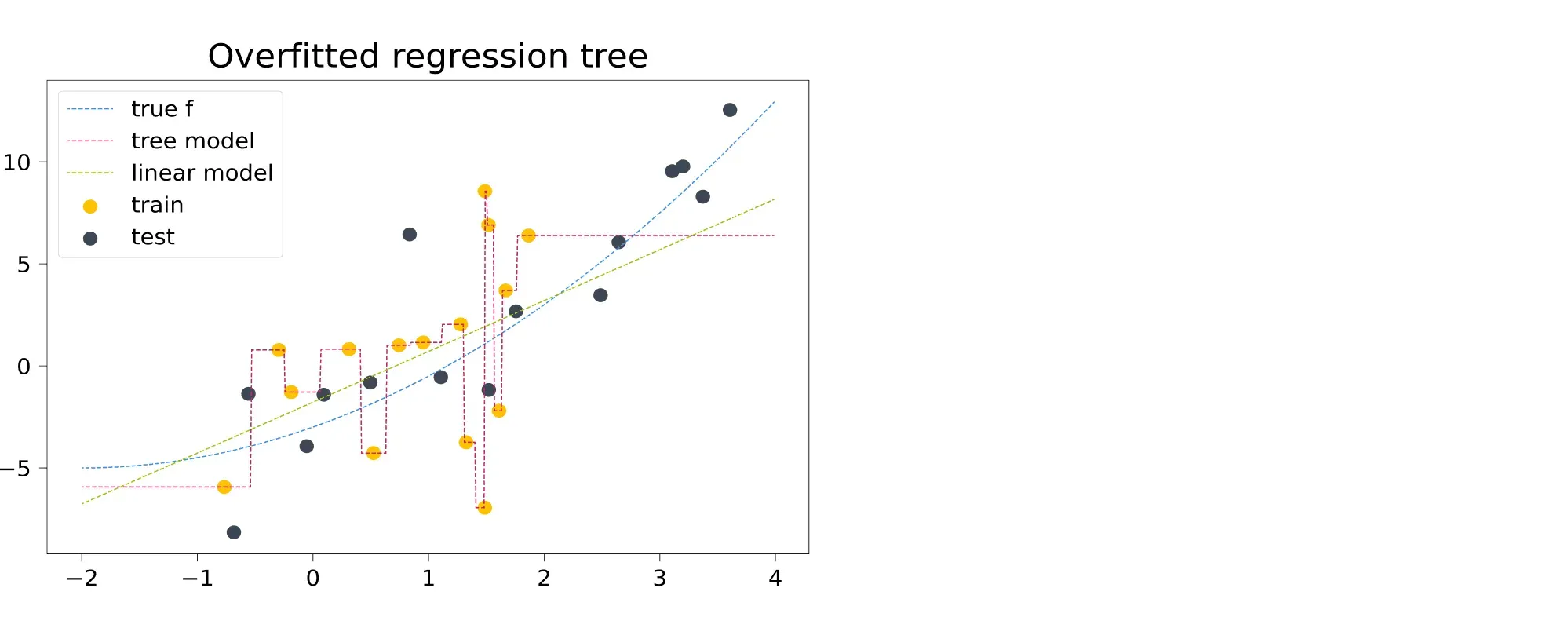 Overfitted regression tree

true f
tree model
linear model
train
test

10
5
0
−5

−2
−1
0
1
2
3
4